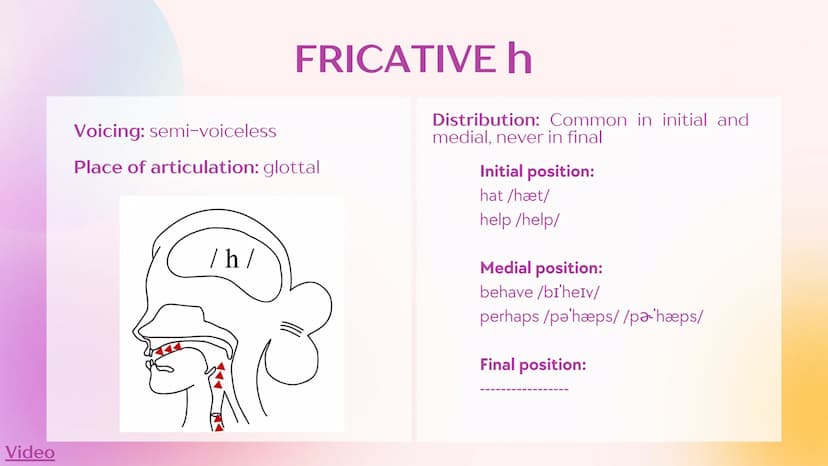 FRICATIVE h

Voicing: semi-voiceless

Place of articulation: glottal

/ h /

Distribution: Common in initial and medial, never in final

Initial position:
hat /hæt/
help /help/

Medial position:
behave /bɪˈheɪv/
perhaps /pəˈhæps/ /pɚˈhæps/

Final position:
----------------

Video